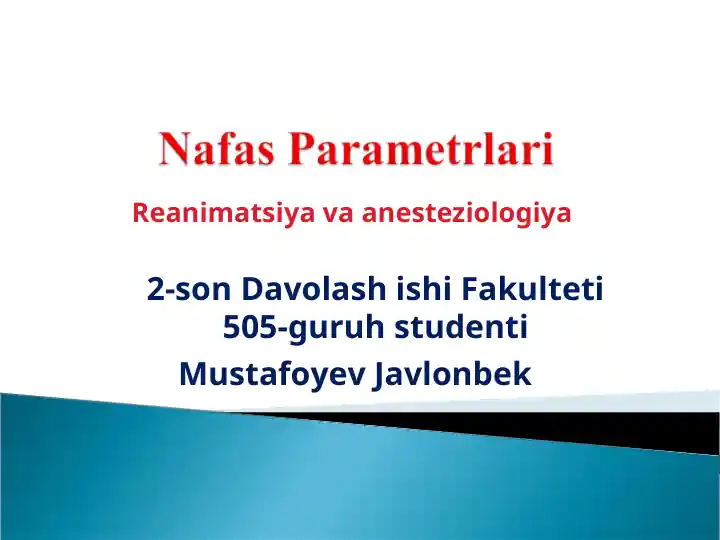 Nafas Parametrlari

Reanimatsiya va anesteziologiya

2-son Davolash ishi Fakulteti
505-guruh studenti
Mustafoyev Javlonbek